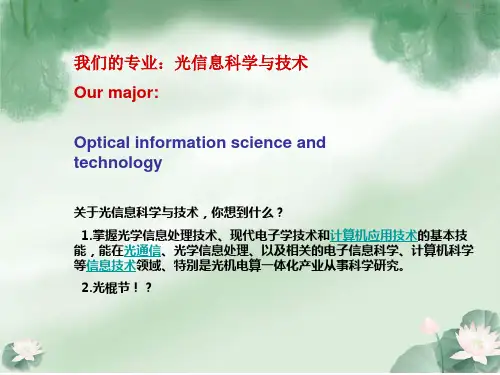 我们的专业：光信息科学与技术

Our major:

Optical information science and technology

关于光信息科学与技术，你想到什么？

1.掌握光学信息处理技术、现代电子学技术和计算机应用技术的基本技能，能在光通信、光学信息处理、以及相关的电子信息科学、计算机科学等信息技术领域、特别是光机电算一体化产业从事科学研究。

2.光棍节！？